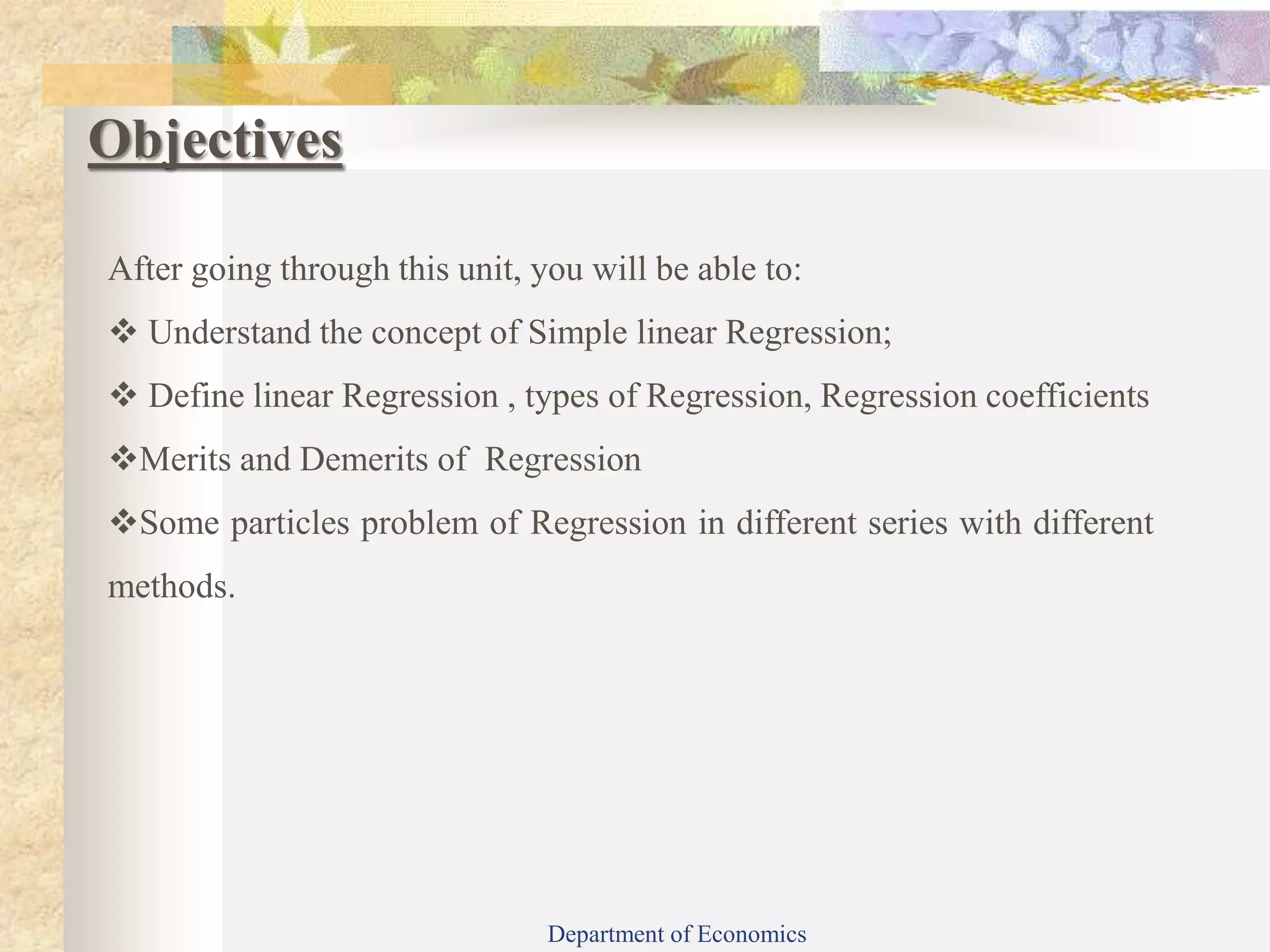 Objectives

After going through this unit, you will be able to:

❖ Understand the concept of Simple linear Regression;

❖ Define linear Regression , types of Regression, Regression coefficients

❖Merits and Demerits of Regression

❖Some particles problem of Regression in different series with different methods.

Department of Economics